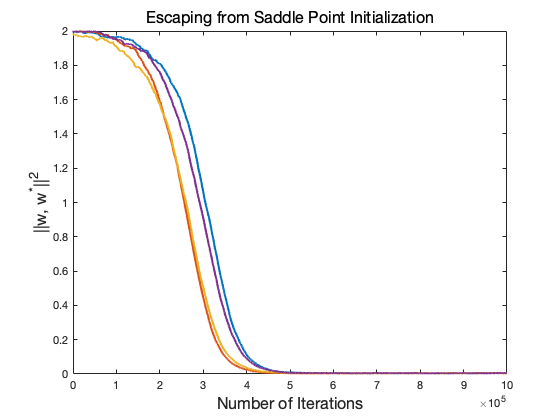 Escaping from Saddle Point Initialization

$||w, w^*||^2$

2
1.8
1.6
1.4
1.2
1
0.8
0.6
0.4
0.2
0

0 1 2 3 4 5 6 7 8 9 10

$\times 10^5$

Number of Iterations